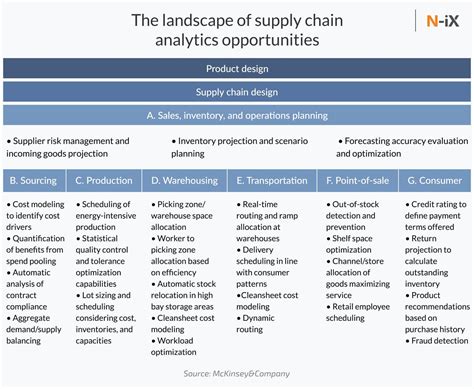 The landscape of supply chain analytics opportunities

N-iX

Product design

Supply chain design

A. Sales, inventory, and operations planning

• Supplier risk management and incoming goods projection

• Inventory projection and scenario planning

• Forecasting accuracy evaluation and optimization

B. Sourcing

• Cost modeling to identify cost drivers
• Quantification of benefits from spend pooling
• Automatic analysis of contract compliance
• Aggregate demand/supply balancing

C. Production

• Scheduling of energy-intensive production
• Statistical quality control and tolerance optimization capabilities
• Lot sizing and scheduling considering cost, inventories, and capacities

D. Warehousing

• Picking zone/ warehouse space allocation
• Worker to picking zone allocation based on efficiency
• Automatic stock relocation in high bay storage areas
• Cleansheet cost modeling
• Workload optimization

E. Transportation

• Real-time routing and ramp allocation at warehouses
• Delivery scheduling in line with consumer patterns
•Cleansheet cost modeling
• Dynamic routing

F. Point-of-sale

• Out-of-stock detection and prevention
• Shelf space optimization
• Channel/store allocation of goods maximizing service
• Retail employee scheduling

G. Consumer

• Credit rating to define payment terms offered
• Return projection to calculate outstanding inventory
• Product recommendations based on purchase history
• Fraud detection

Source: McKinsey&Company